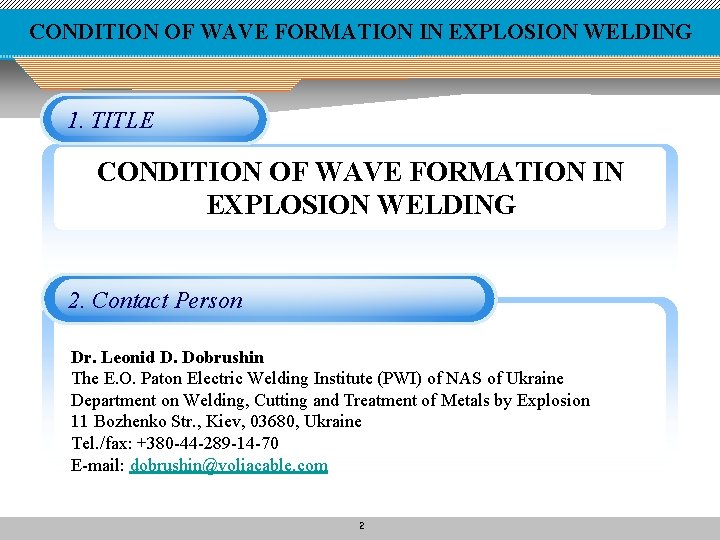 CONDITION OF WAVE FORMATION IN EXPLOSION WELDING

1. TITLE

CONDITION OF WAVE FORMATION IN EXPLOSION WELDING

2. Contact Person

Dr. Leonid D. Dobrushin
The E.O. Paton Electric Welding Institute (PWI) of NAS of Ukraine
Department on Welding, Cutting and Treatment of Metals by Explosion
11 Bozhenko Str., Kiev, 03680, Ukraine
Tel./fax: +380-44-289-14-70
E-mail: dobrushin@voliacable.com

2